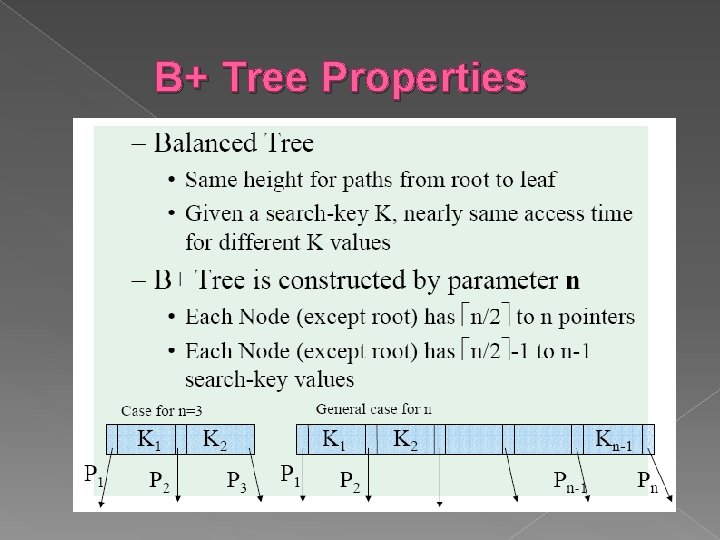 B+ Tree Properties

– Balanced Tree

• Same height for paths from root to leaf

• Given a search-key K, nearly same access time for different K values

– B+ Tree is constructed by parameter **n**

• Each Node (except root) has $\lceil n/2 \rceil$ to n pointers

• Each Node (except root) has $\lceil n/2 \rceil$-1 to n-1 search-key values

Case for n=3

$K_1$ $K_2$

$P_1$ $P_2$ $P_3$

General case for n

$K_1$ $K_2$ $K_{n-1}$

$P_1$ $P_2$ $P_{n-1}$ $P_n$